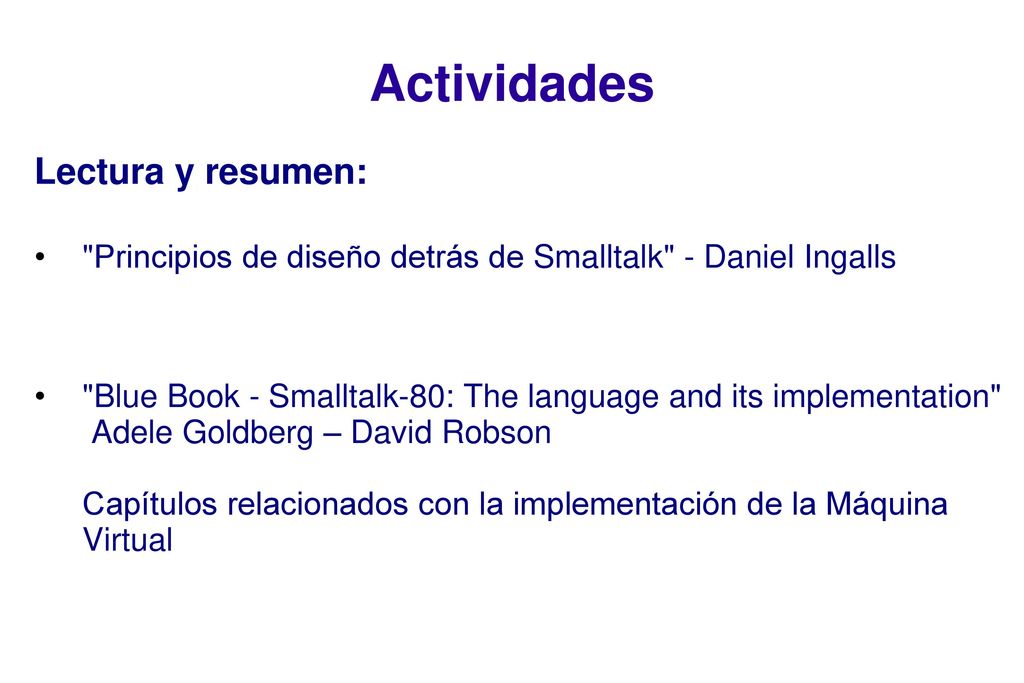 Actividades

Lectura y resumen:

• "Principios de diseño detrás de Smalltalk" - Daniel Ingalls

• "Blue Book - Smalltalk-80: The language and its implementation" Adele Goldberg – David Robson

Capítulos relacionados con la implementación de la Máquina Virtual